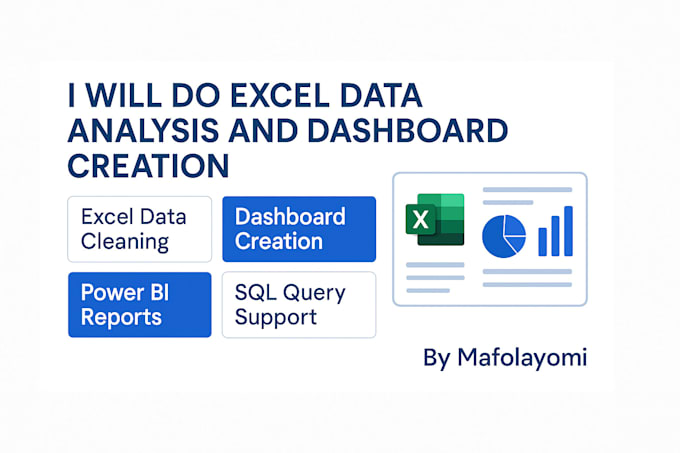 I WILL DO EXCEL DATA ANALYSIS AND DASHBOARD CREATION

Excel Data Cleaning

Dashboard Creation

Power BI Reports

SQL Query Support

X

By Mafolayomi